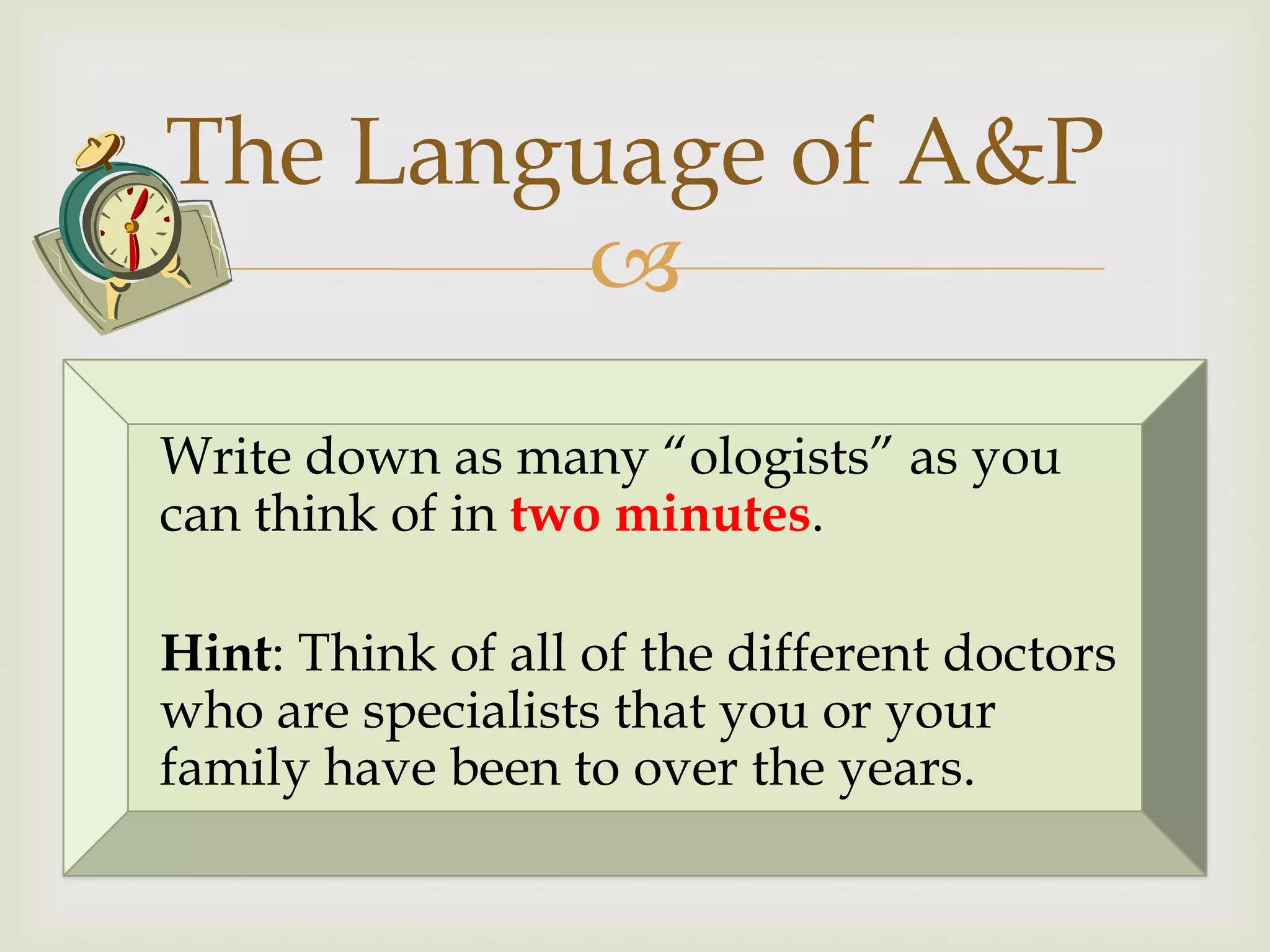 The Language of A&P

Write down as many “ologists” as you can think of in two minutes.

Hint: Think of all of the different doctors who are specialists that you or your family have been to over the years.